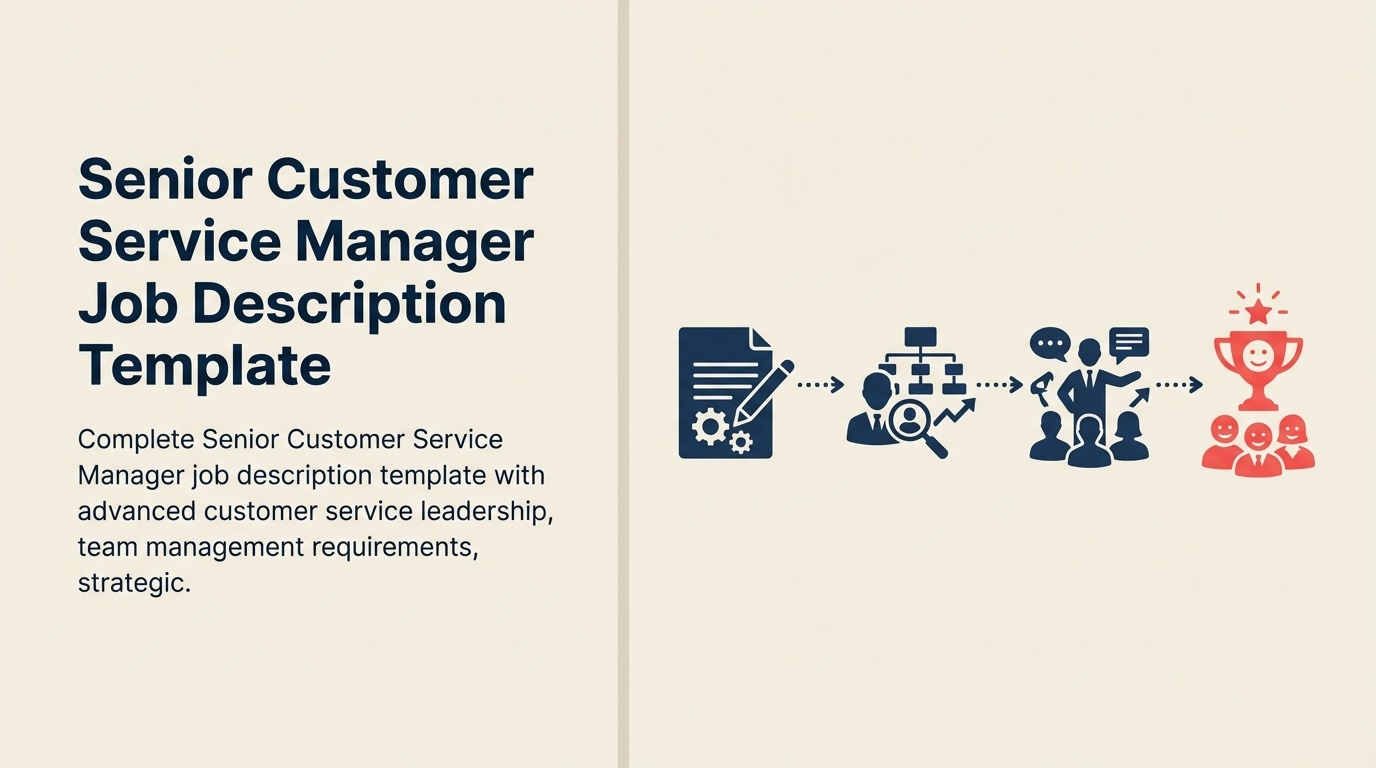 Senior Customer Service Manager Job Description Template

Complete Senior Customer Service Manager job description template with advanced customer service leadership, team management requirements, strategic.